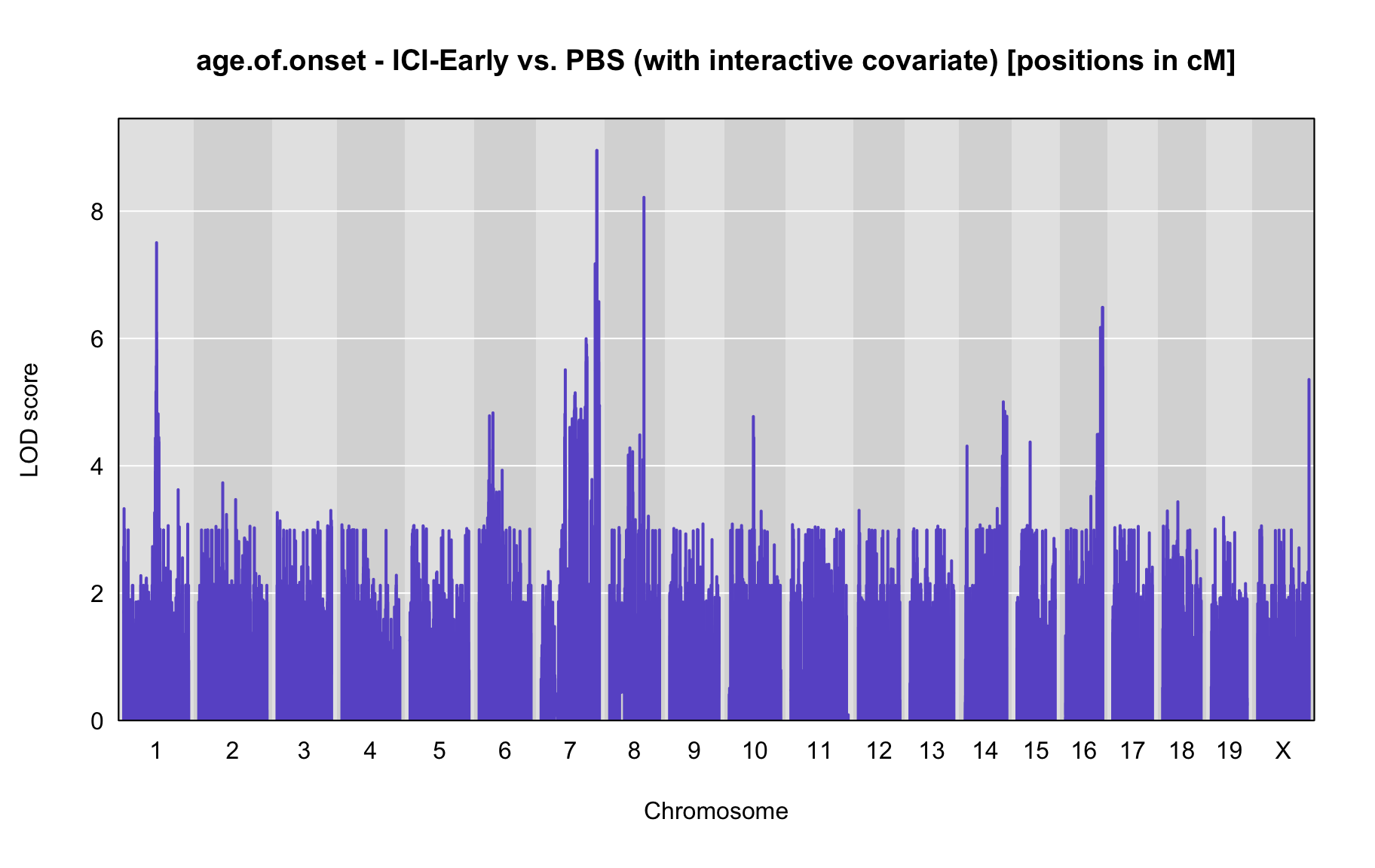 age.of.onset - ICI-Early vs. PBS (with interactive covariate) [positions in cM]

LOD score

8
6
4
2
0

1 2 3 4 5 6 7 8 9 10 11 12 13 14 15 16 17 18 19 X

Chromosome